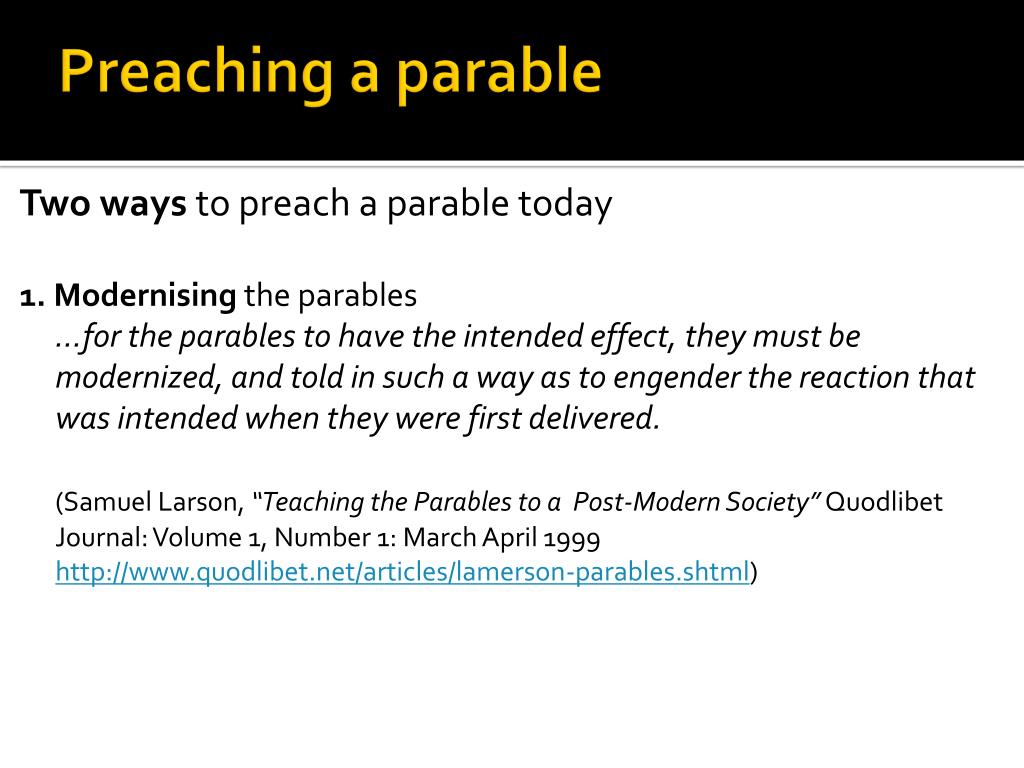 Preaching a parable

Two ways to preach a parable today

1. Modernising the parables
...for the parables to have the intended effect, they must be modernized, and told in such a way as to engender the reaction that was intended when they were first delivered.

(Samuel Larson, "Teaching the Parables to a Post-Modern Society" Quodlibet Journal: Volume 1, Number 1: March April 1999 http://www.quodlibet.net/articles/lamerson-parables.shtml)